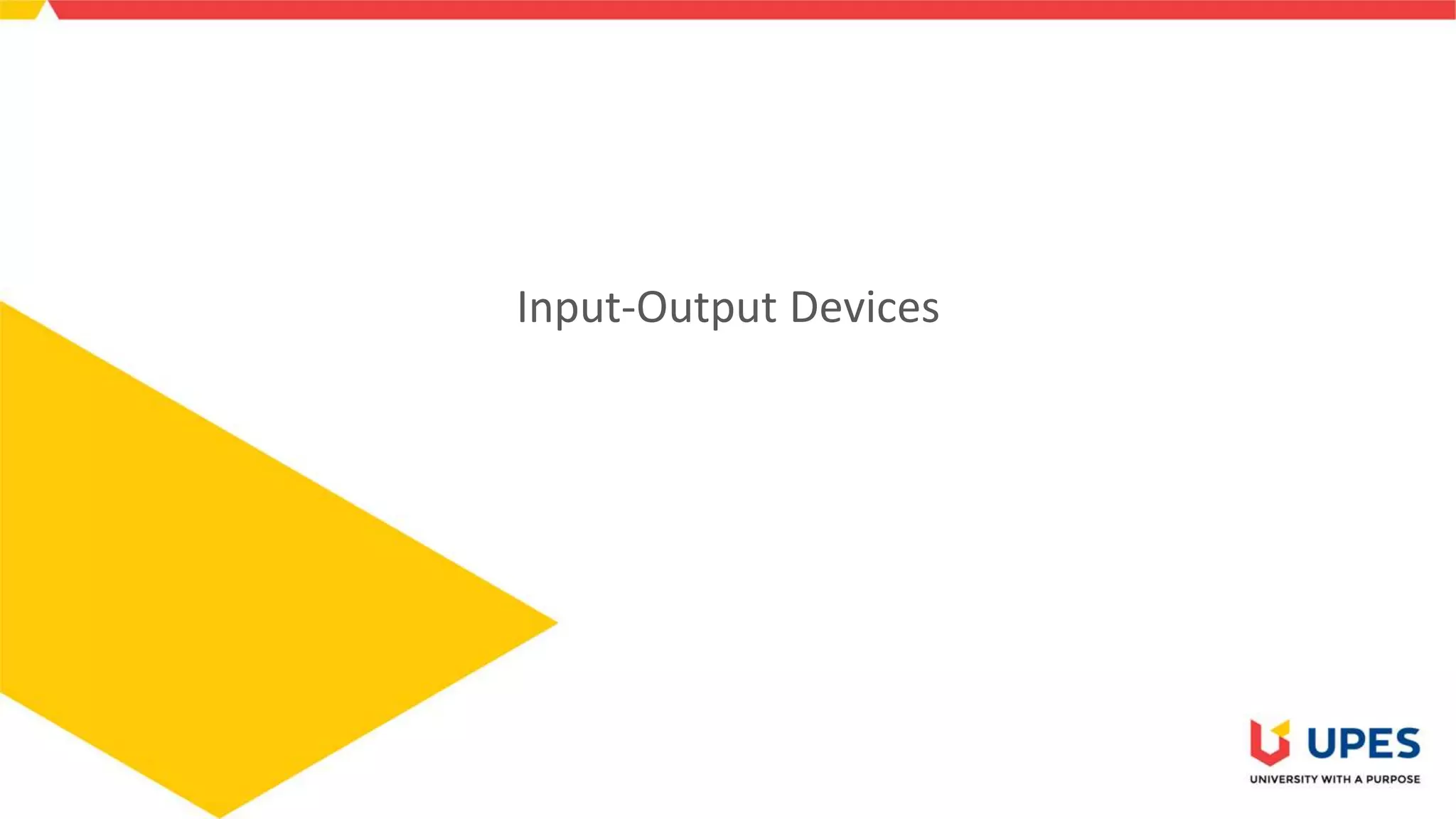 Input-Output Devices

UPES
UNIVERSITY WITH A PURPOSE